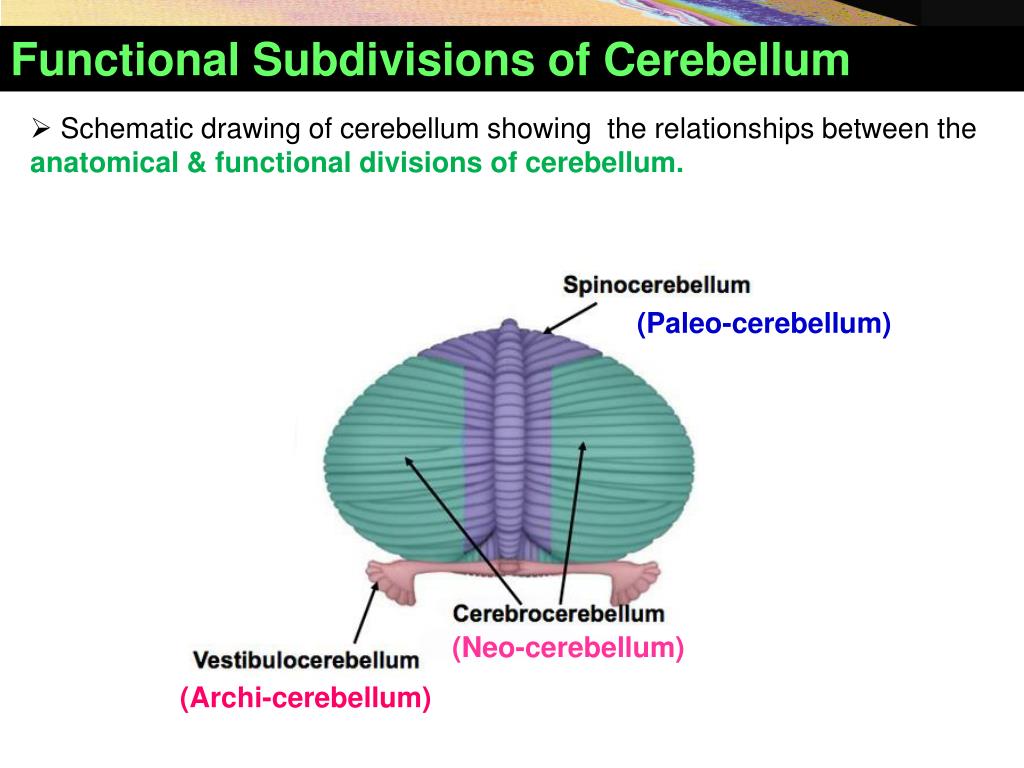 Functional Subdivisions of Cerebellum

➢ Schematic drawing of cerebellum showing the relationships between the anatomical & functional divisions of cerebellum.

Spinocerebellum

(Paleo-cerebellum)

Cerebrocerebellum

(Neo-cerebellum)

Vestibulocerebellum

(Archi-cerebellum)